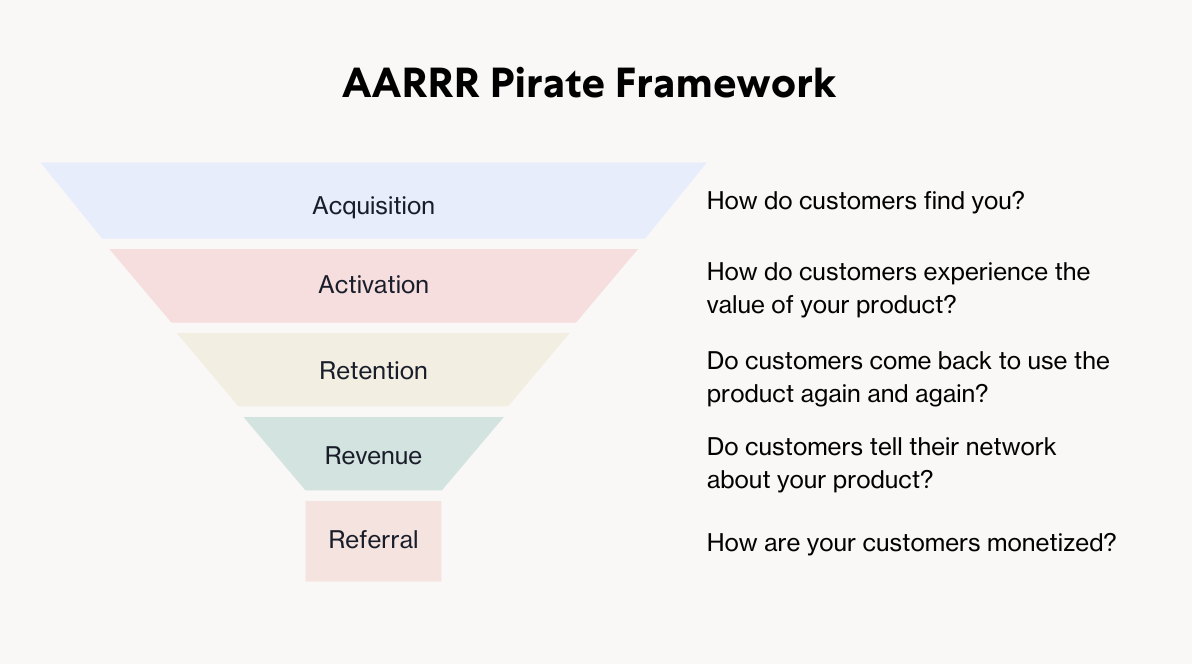 AARRR Pirate Framework

Acquisition

How do customers find you?

Activation

How do customers experience the value of your product?

Retention

Do customers come back to use the product again and again?

Revenue

Do customers tell their network about your product?

Referral

How are your customers monetized?